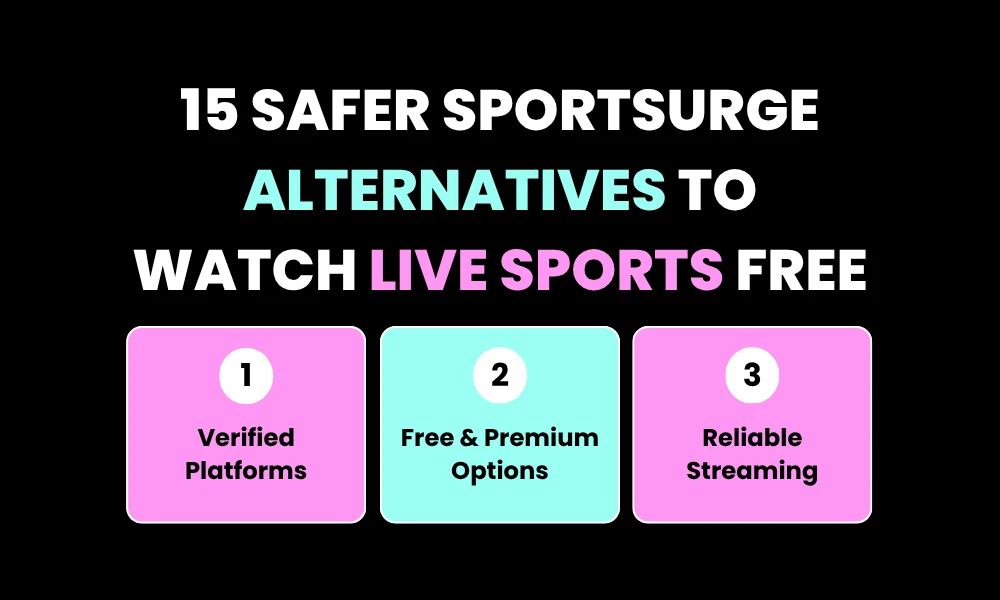 15 SAFER SPORTSURGE ALTERNATIVES TO WATCH LIVE SPORTS FREE

1
Verified Platforms

2
Free & Premium Options

3
Reliable Streaming